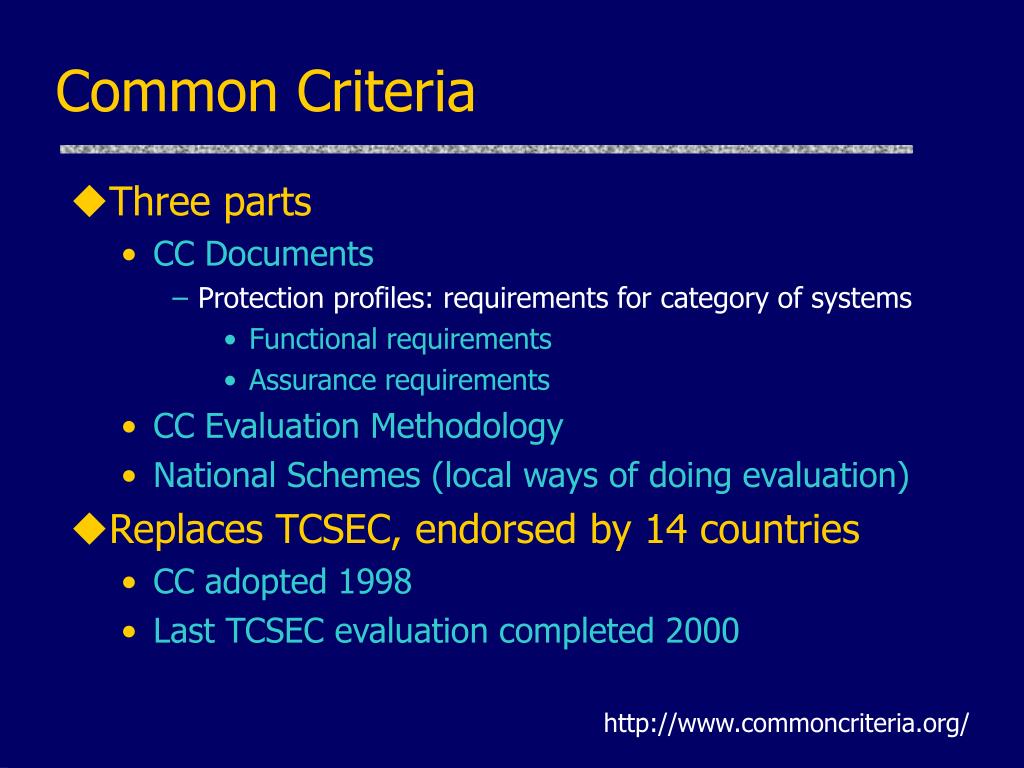 Common Criteria

◆Three parts

• CC Documents

– Protection profiles: requirements for category of systems

• Functional requirements

• Assurance requirements

• CC Evaluation Methodology

• National Schemes (local ways of doing evaluation)

◆Replaces TCSEC, endorsed by 14 countries

• CC adopted 1998

• Last TCSEC evaluation completed 2000

http://www.commoncriteria.org/